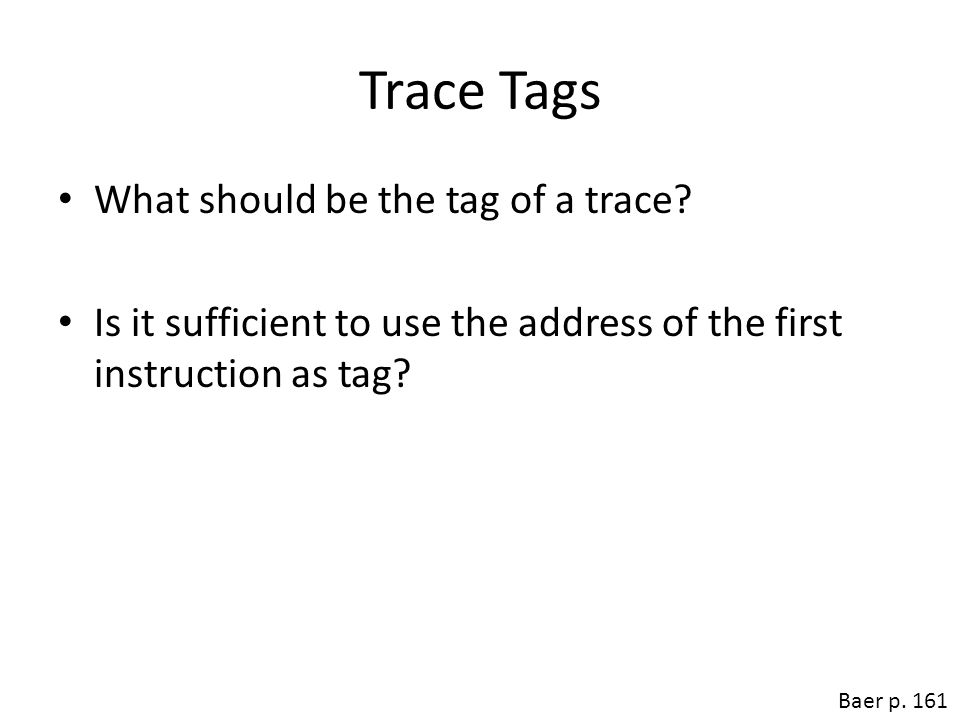 Trace Tags

• What should be the tag of a trace?

• Is it sufficient to use the address of the first instruction as tag?

Baer p. 161